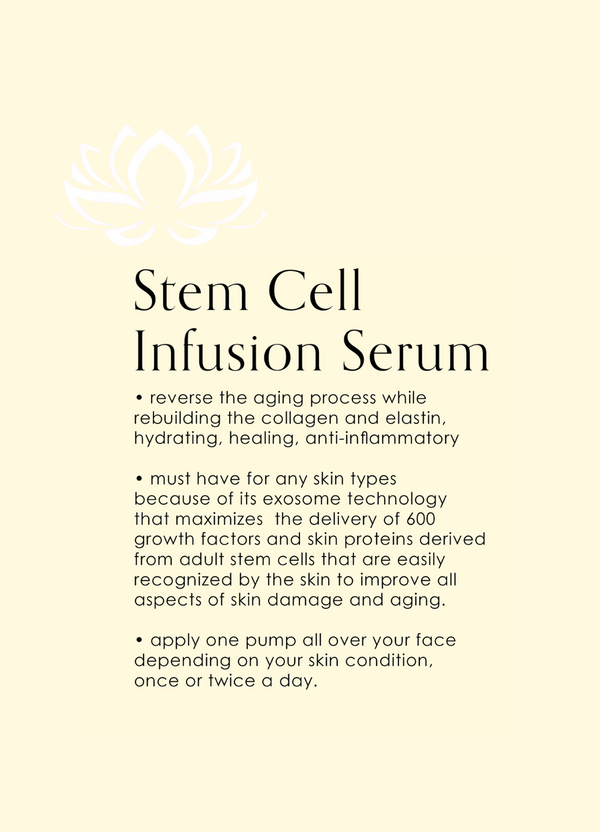 Stem Cell Infusion Serum

• reverse the aging process while rebuilding the collagen and elastin, hydrating, healing, anti-inflammatory

• must have for any skin types because of its exosome technology that maximizes the delivery of 600 growth factors and skin proteins derived from adult stem cells that are easily recognized by the skin to improve all aspects of skin damage and aging.

• apply one pump all over your face depending on your skin condition, once or twice a day.